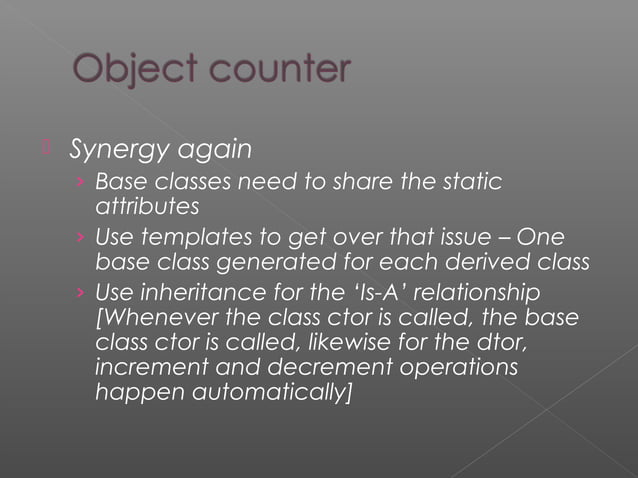 Object counter

Synergy again

› Base classes need to share the static attributes

› Use templates to get over that issue – One base class generated for each derived class

› Use inheritance for the 'Is-A' relationship [Whenever the class ctor is called, the base class ctor is called, likewise for the dtor, increment and decrement operations happen automatically]